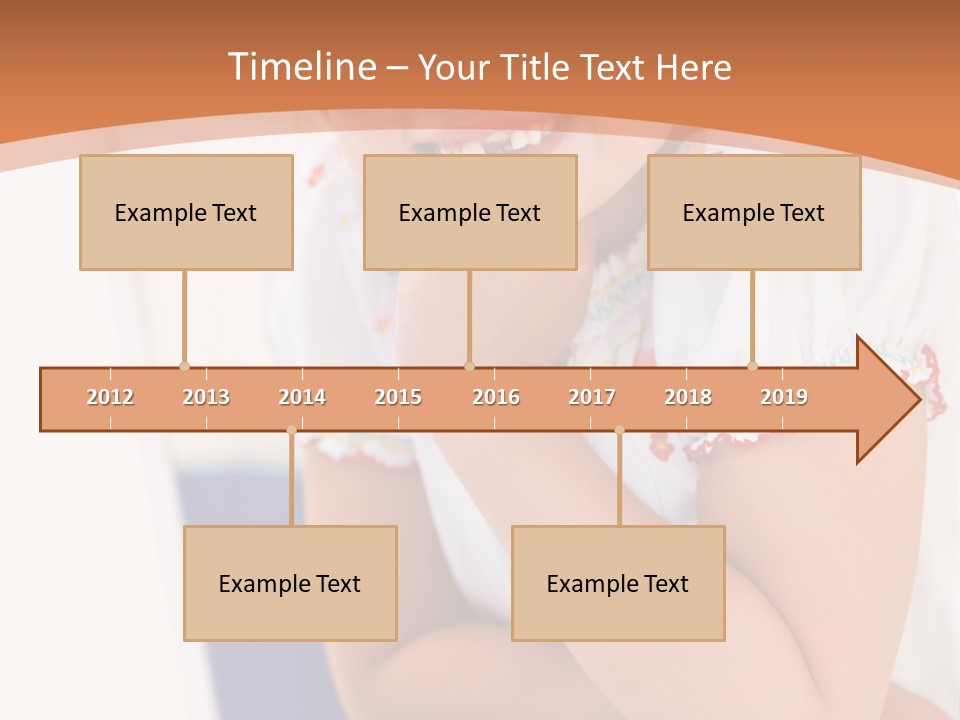 Timeline – Your Title Text Here

Example Text

Example Text

Example Text

2012 2013 2014 2015 2016 2017 2018 2019

Example Text

Example Text